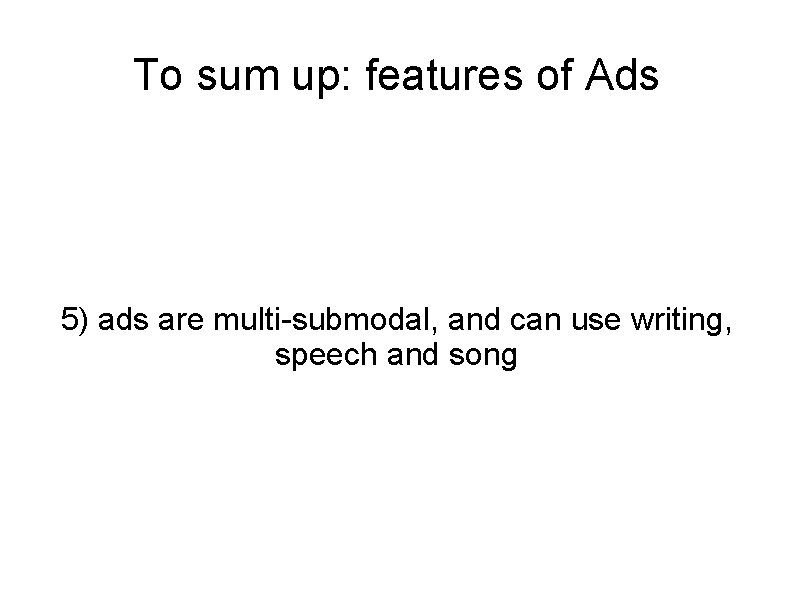 To sum up: features of Ads

5) ads are multi-submodal, and can use writing, speech and song